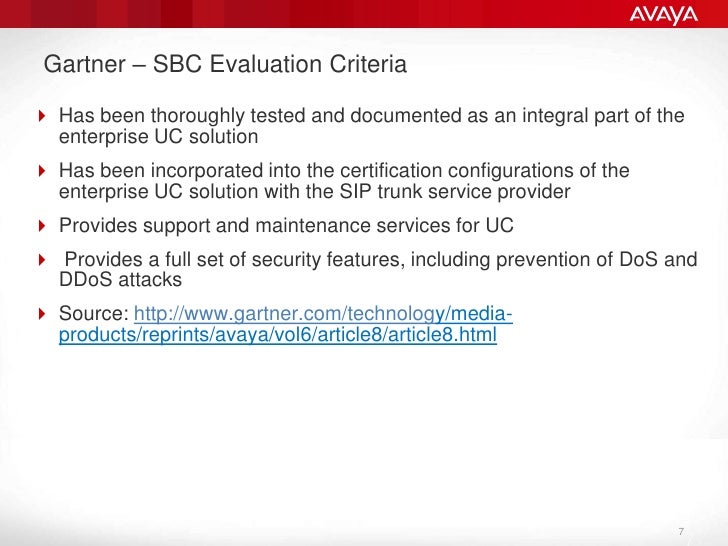 AVAYA

Gartner – SBC Evaluation Criteria

Has been thoroughly tested and documented as an integral part of the enterprise UC solution

Has been incorporated into the certification configurations of the enterprise UC solution with the SIP trunk service provider

Provides support and maintenance services for UC

Provides a full set of security features, including prevention of DoS and DDoS attacks

Source: http://www.gartner.com/technology/media-products/reprints/avaya/vol6/article8/article8.html

7